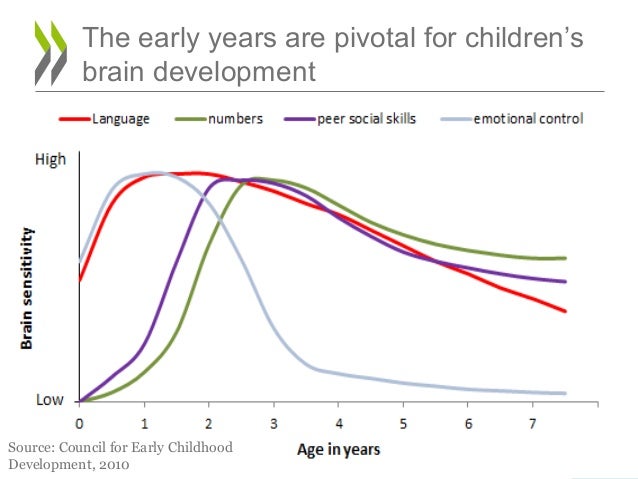 The early years are pivotal for children's brain development

Language
numbers
peer social skills
emotional control

High

Brain sensitivity

Low

0
1
2
3
4
5
6
7

Age in years

Source: Council for Early Childhood Development, 2010